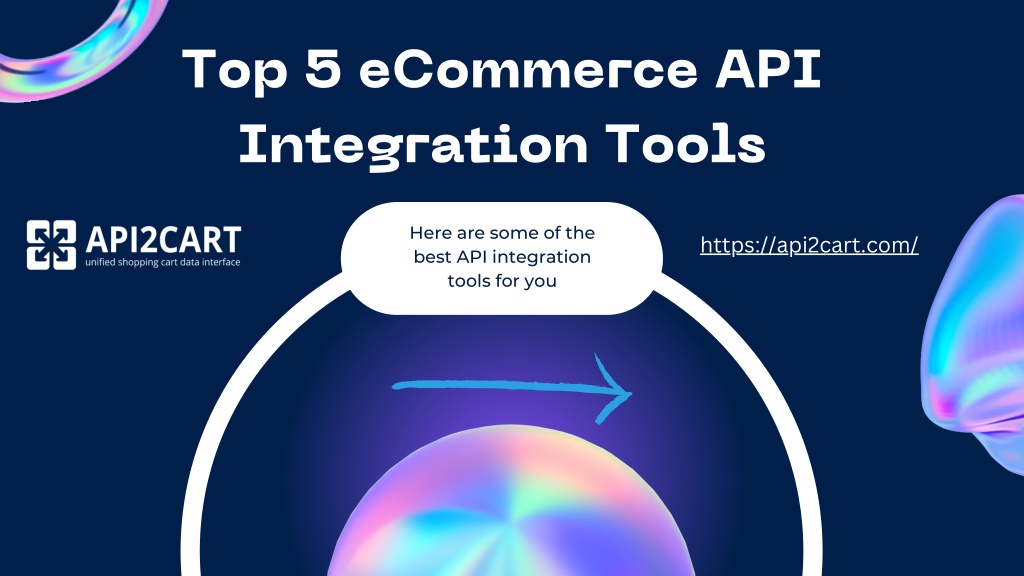 Top 5 eCommerce API Integration Tools

API2CART
unified shopping cart data interface

Here are some of the best API integration tools for you

https://api2cart.com/